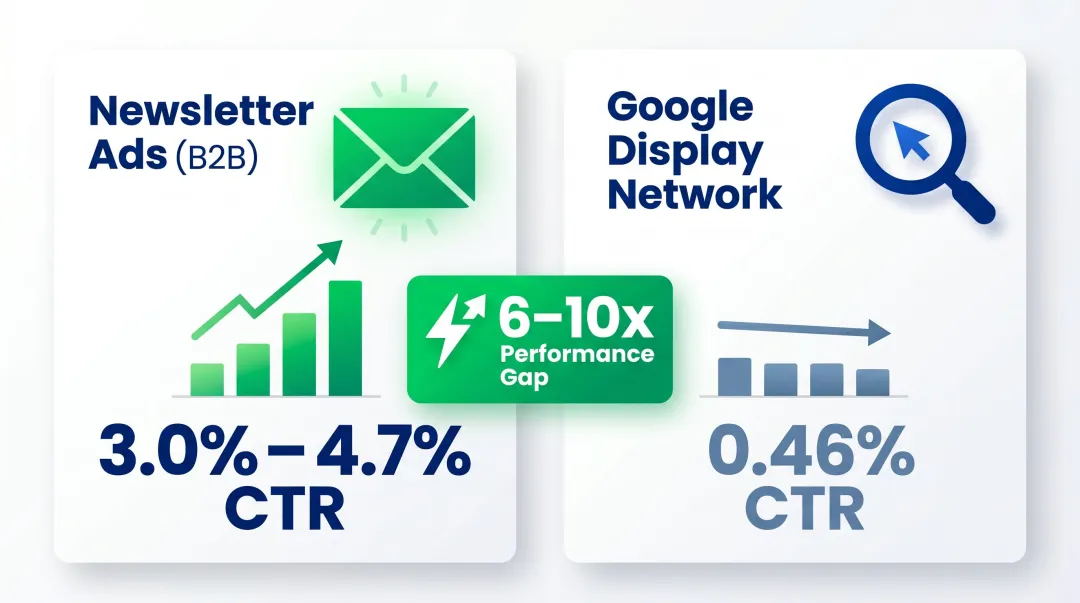 Newsletter Ads (B2B)

3.0% – 4.7% CTR

6–10x Performance Gap

Google Display Network

0.46% CTR